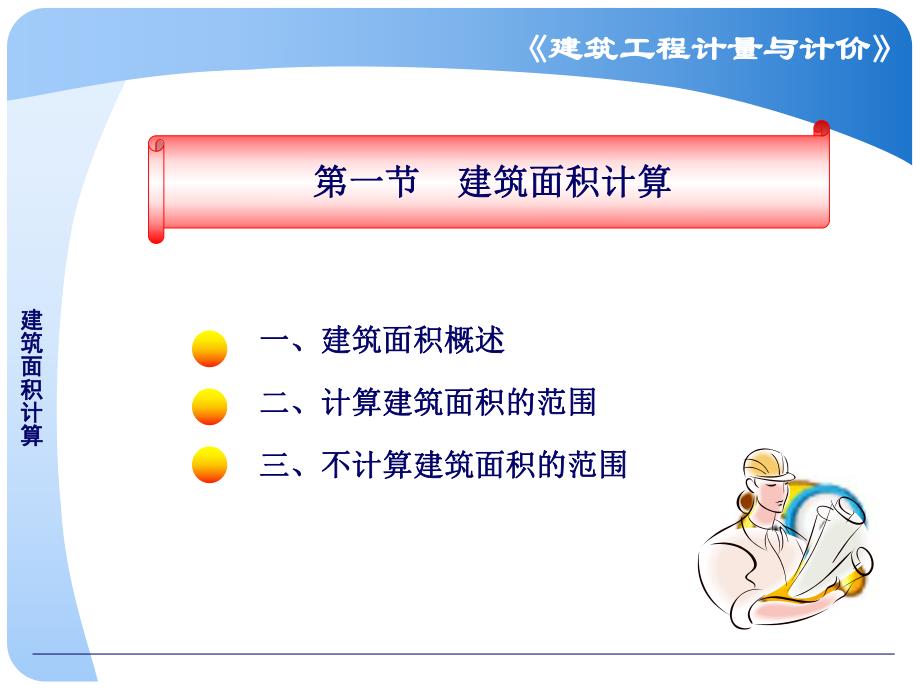 《建筑工程计量与计价》

第一节　建筑面积计算

建筑面积计算

一、建筑面积概述

二、计算建筑面积的范围

三、不计算建筑面积的范围